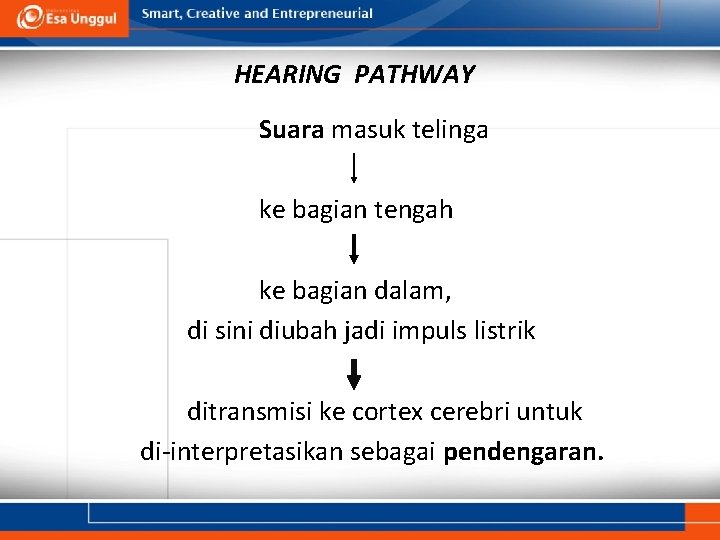 Esa Unggul
Smart, Creative and Entrepreneurial

HEARING PATHWAY

Suara masuk telinga

ke bagian tengah

ke bagian dalam,
di sini diubah jadi impuls listrik

ditransmisi ke cortex cerebri untuk
di-interpretasikan sebagai pendengaran.